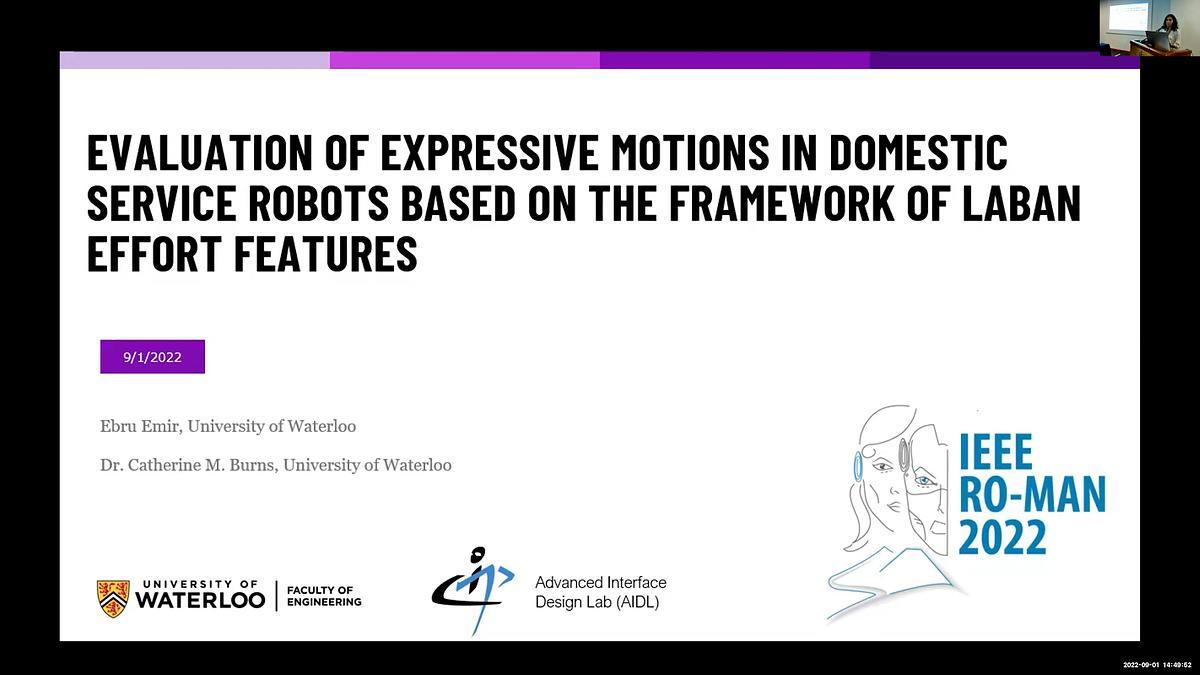 EVALUATION OF EXPRESSIVE MOTIONS IN DOMESTIC SERVICE ROBOTS BASED ON THE FRAMEWORK OF LABAN EFFORT FEATURES

9/1/2022

Ebru Emir, University of Waterloo

Dr. Catherine M. Burns, University of Waterloo

IEEE RO-MAN 2022

UNIVERSITY OF WATERLOO | FACULTY OF ENGINEERING

Advanced Interface Design Lab (AIDL)

2022-09-01 14:49:52